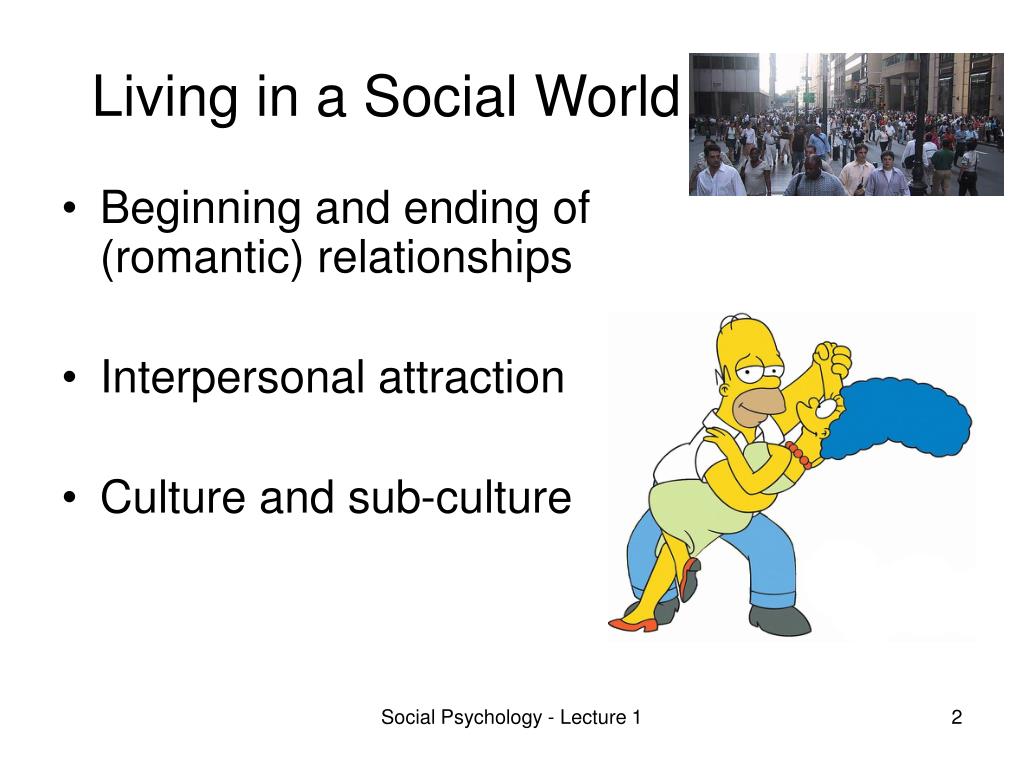 Living in a Social World

• Beginning and ending of (romantic) relationships

• Interpersonal attraction

• Culture and sub-culture

Social Psychology - Lecture 1

2